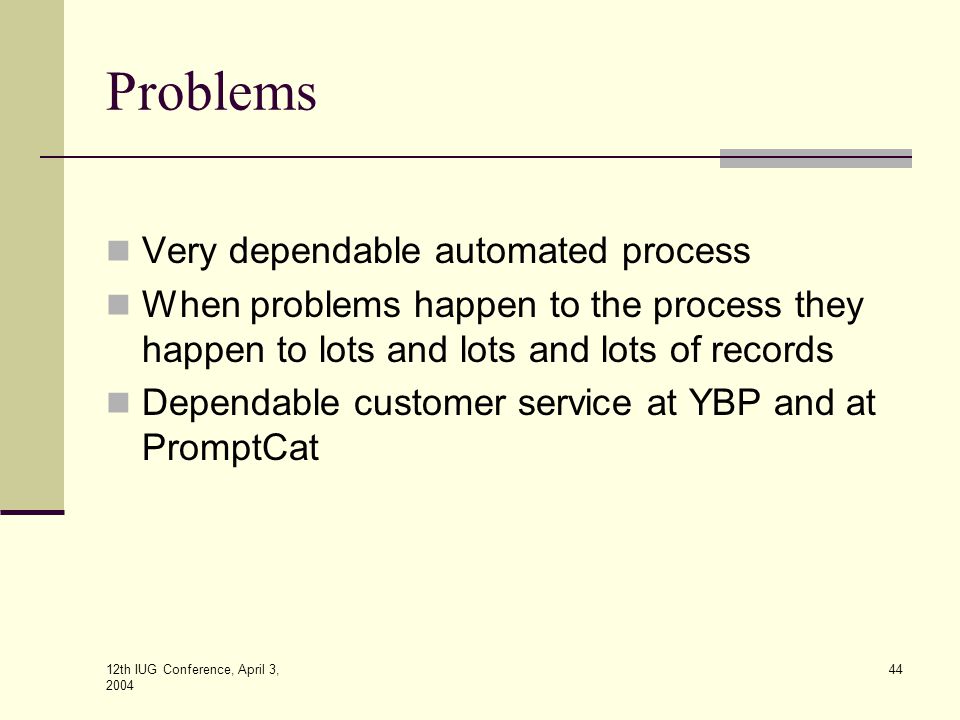 Problems

Very dependable automated process

When problems happen to the process they happen to lots and lots and lots of records

Dependable customer service at YBP and at PromptCat

12th IUG Conference, April 3, 2004

44